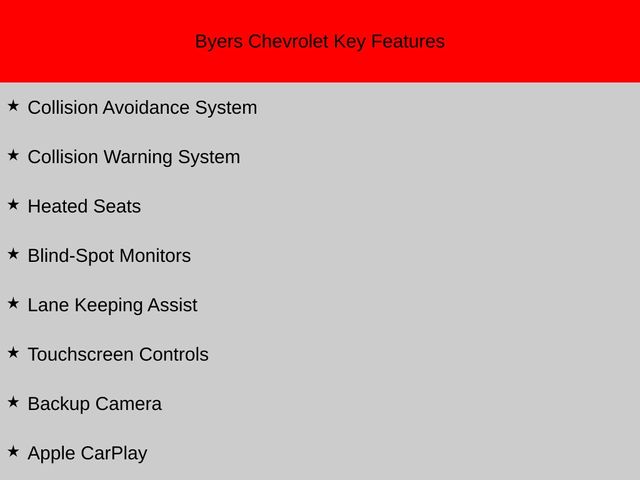 Byers Chevrolet Key Features

★ Collision Avoidance System

★ Collision Warning System

★ Heated Seats

★ Blind-Spot Monitors

★ Lane Keeping Assist

★ Touchscreen Controls

★ Backup Camera

★ Apple CarPlay